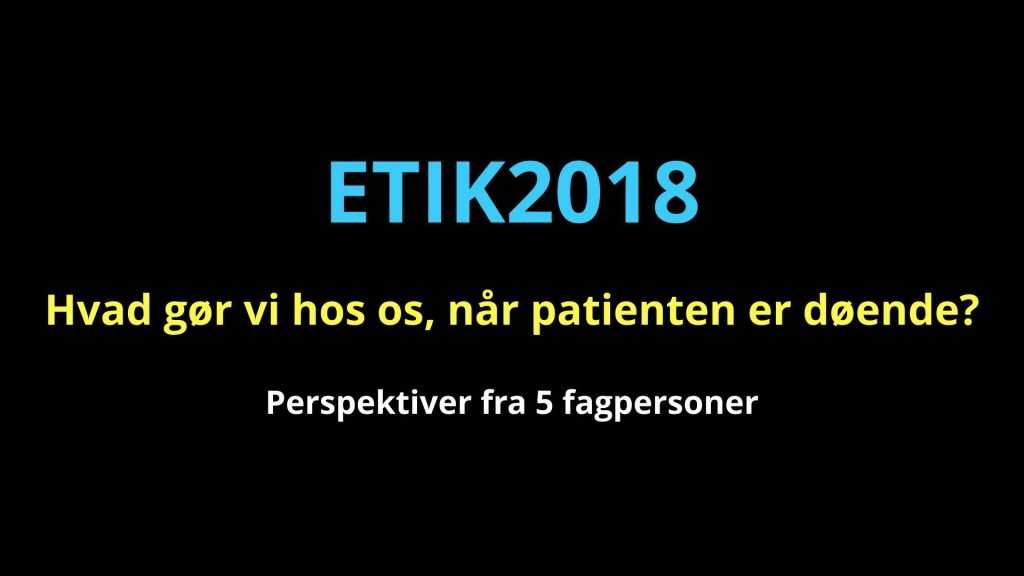 ETIK2018

Hvad gør vi hos os, når patienten er døende?

Perspektiver fra 5 fagpersoner